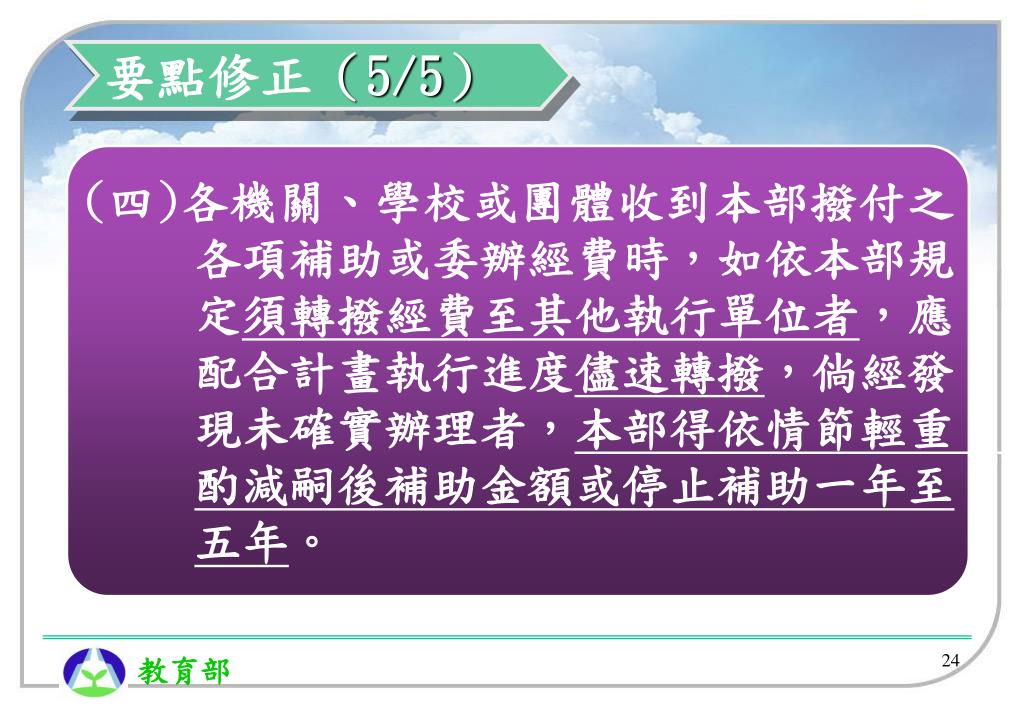 要點修正（5/5）

（四）各機關、學校或團體收到本部撥付之各項補助或委辦經費時，如依本部規定須轉撥經費至其他執行單位者，應配合計畫執行進度儘速轉撥，倘經發現未確實辦理者，本部得依情節輕重酌減嗣後補助金額或停止補助一年至五年。

教育部

24